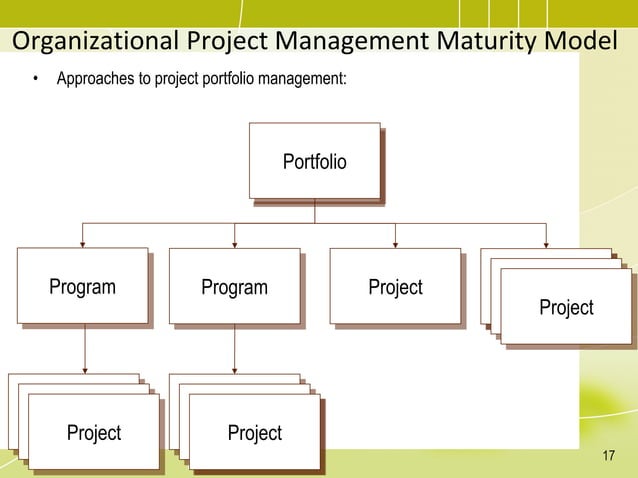 Organizational Project Management Maturity Model

• Approaches to project portfolio management:

Portfolio

Program

Program

Project

Project

Project

Project

17